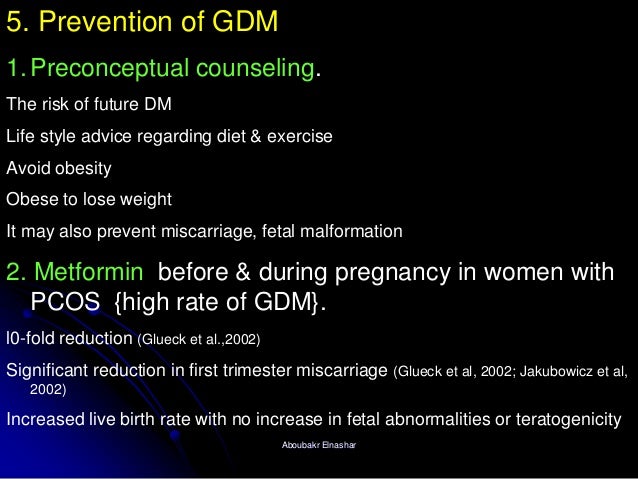 5. Prevention of GDM

1. Preconceptual counseling.

The risk of future DM

Life style advice regarding diet & exercise

Avoid obesity

Obese to lose weight

It may also prevent miscarriage, fetal malformation

2. Metformin before & during pregnancy in women with PCOS {high rate of GDM}.

l0-fold reduction (Glueck et al.,2002)

Significant reduction in first trimester miscarriage (Glueck et al, 2002; Jakubowicz et al, 2002)

Increased live birth rate with no increase in fetal abnormalities or teratogenicity

Aboubakr Elnashar